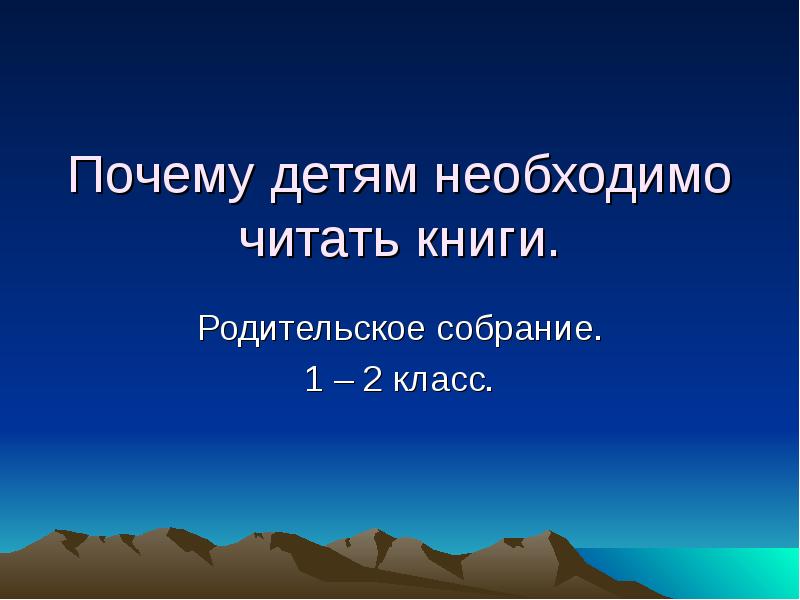 Почему детям необходимо читать книги.

Родительское собрание.
1 – 2 класс.